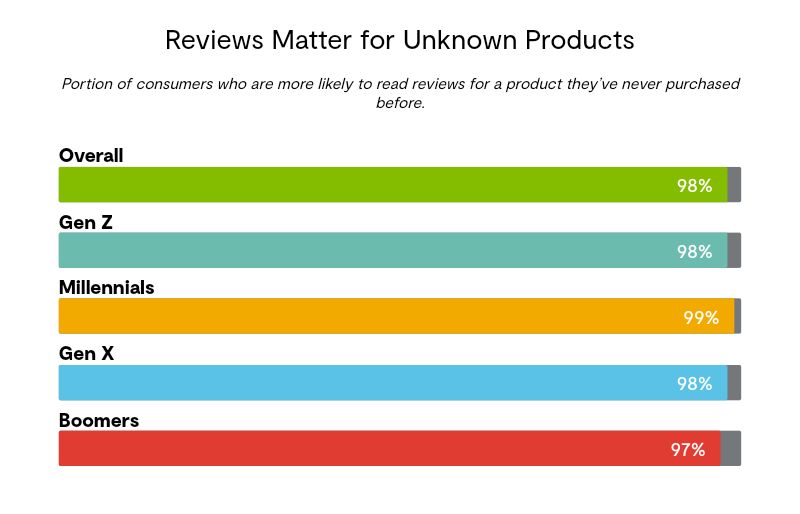 Reviews Matter for Unknown Products

Portion of consumers who are more likely to read reviews for a product they've never purchased before.

Overall
98%

Gen Z
98%

Millennials
99%

Gen X
98%

Boomers
97%